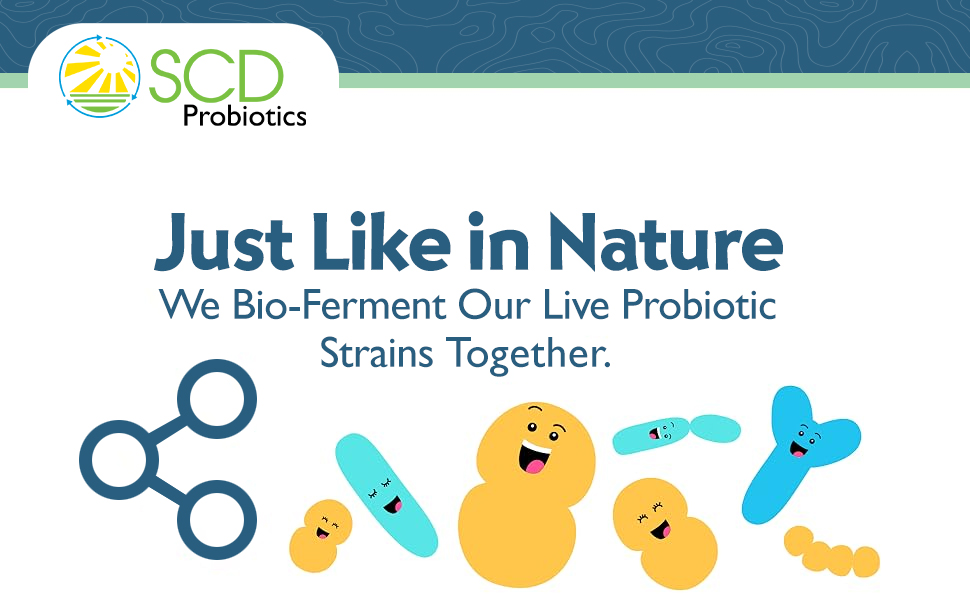 SCD
Probiotics

Just Like in Nature
We Bio-Ferment Our Live Probiotic Strains Together.